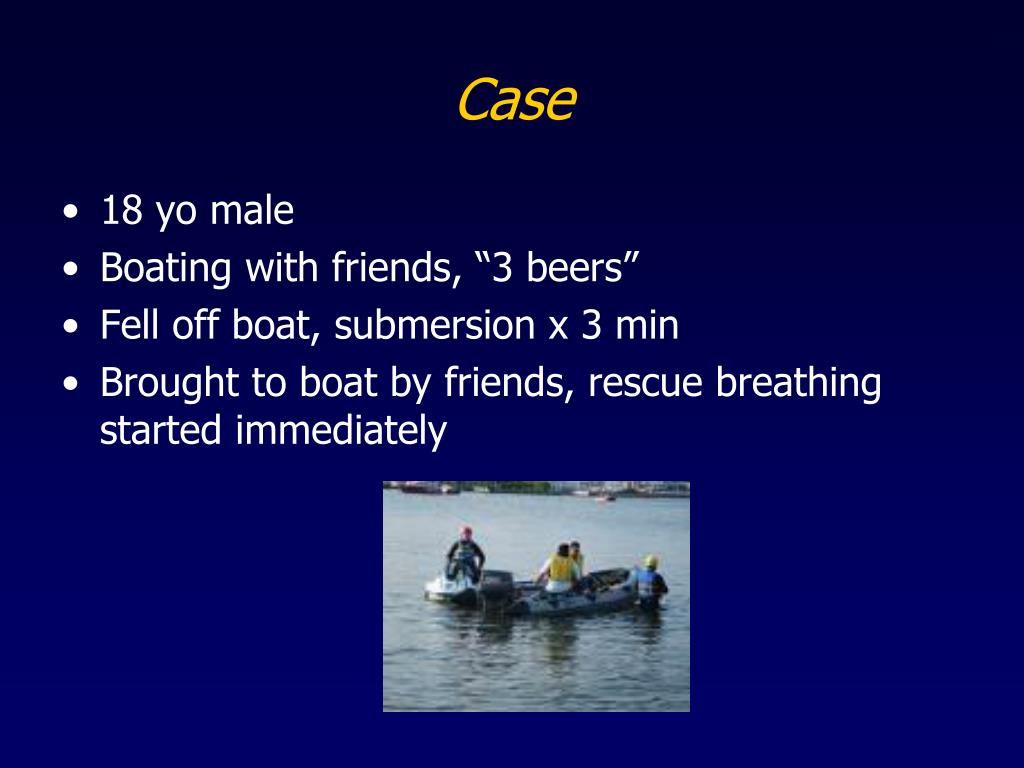 Case

• 18 yo male
• Boating with friends, “3 beers”
• Fell off boat, submersion x 3 min
• Brought to boat by friends, rescue breathing started immediately